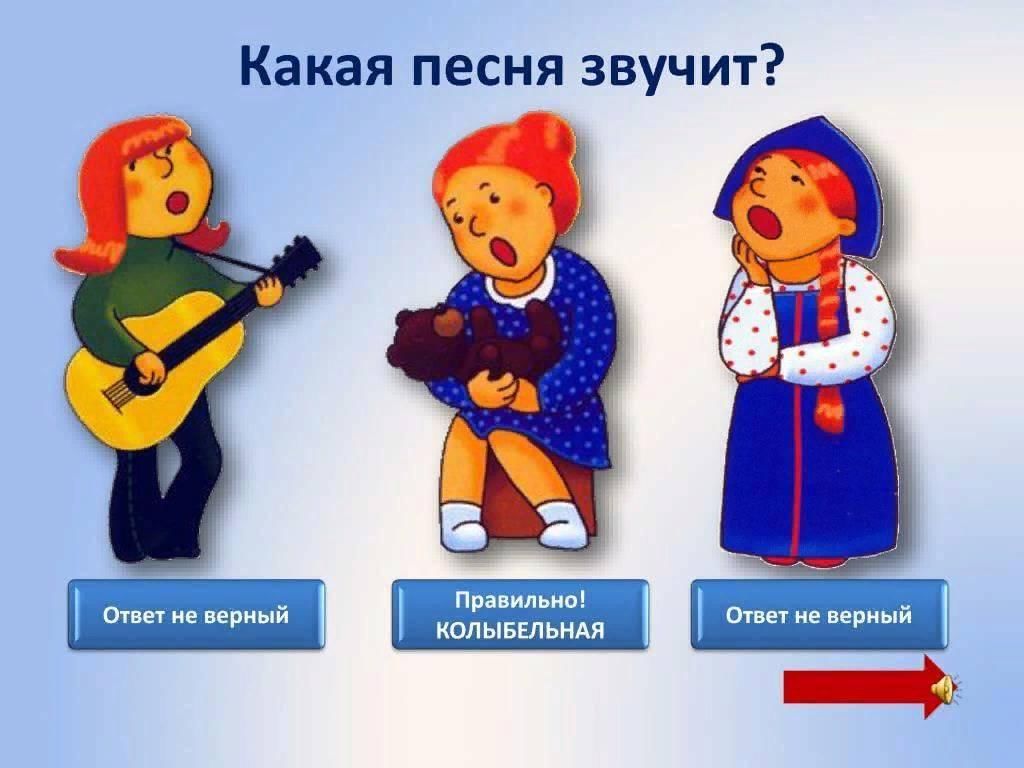 Какая песня звучит?

Ответ не верный

Правильно!
КОЛЫБЕЛЬНАЯ

Ответ не верный